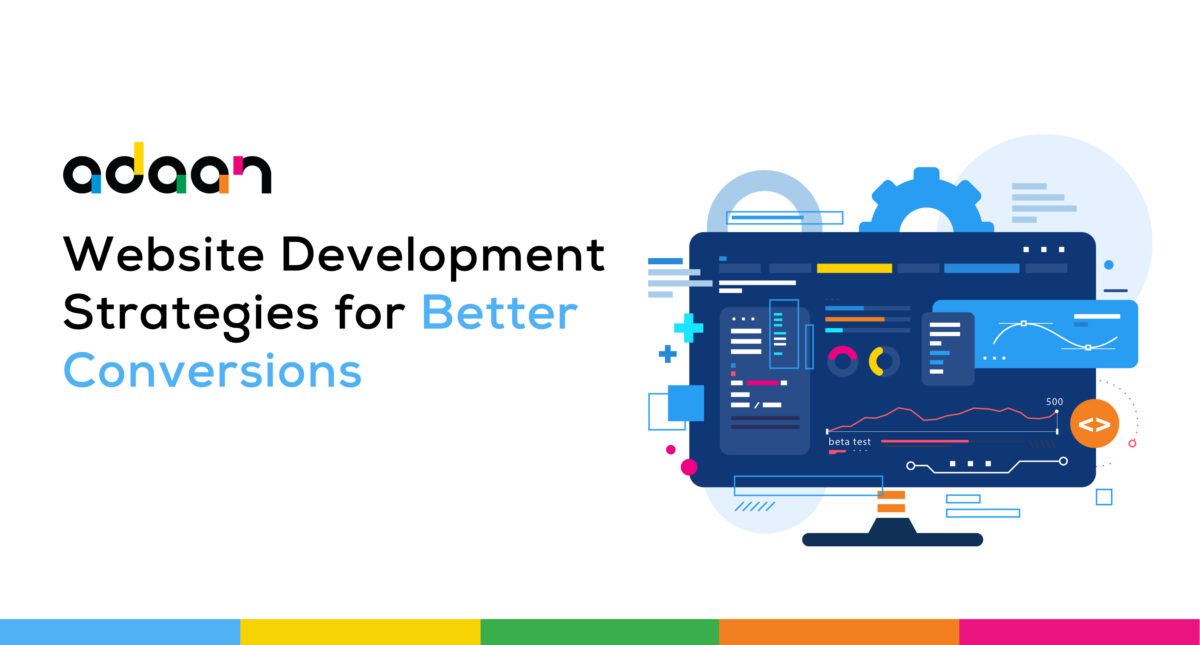 adaan

Website Development Strategies for Better Conversions

500

beta test

<>